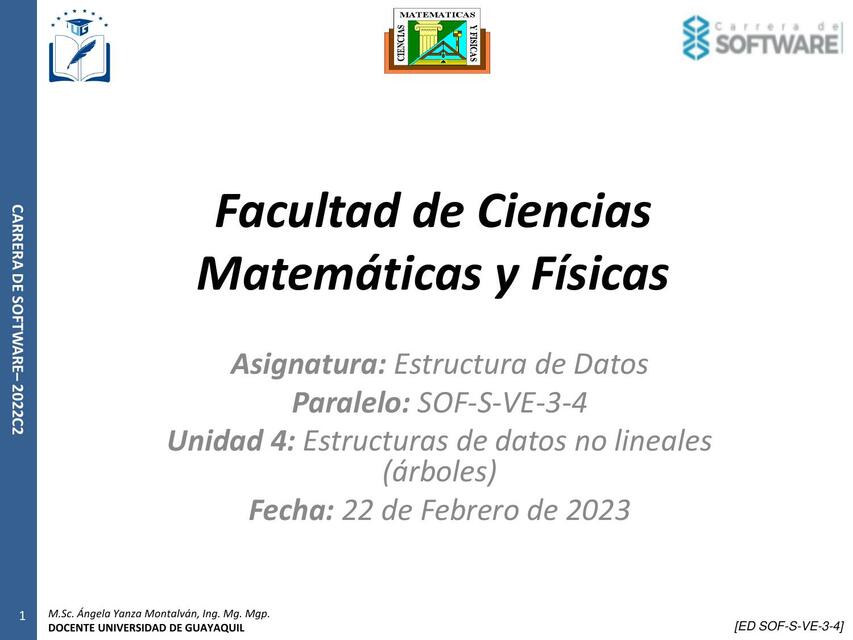 UG

MATEMATICAS
CIENCIAS
Y FISICAS

Carrera de
SOFTWARE

CARRERA DE SOFTWARE– 2022C2

Facultad de Ciencias Matemáticas y Físicas

Asignatura: Estructura de Datos
Paralelo: SOF-S-VE-3-4
Unidad 4: Estructuras de datos no lineales (árboles)
Fecha: 22 de Febrero de 2023

1

M.Sc. Ángela Yanza Montalván, Ing. Mg. Mgp.
DOCENTE UNIVERSIDAD DE GUAYAQUIL

[ED SOF-S-VE-3-4]